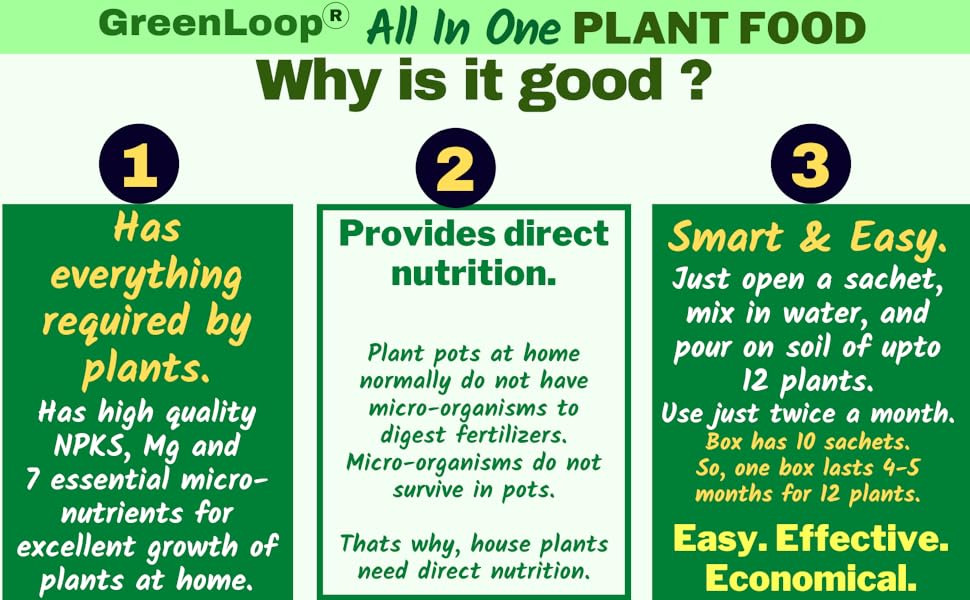 GreenLoop® All In One PLANT FOOD

Why is it good ?

1

Has everything required by plants.

Has high quality NPKS, Mg and 7 essential micro-nutrients for excellent growth of plants at home.

2

Provides direct nutrition.

Plant pots at home normally do not have micro-organisms to digest fertilizers. Micro-organisms do not survive in pots.

Thats why, house plants need direct nutrition.

3

Smart & Easy.

Just open a sachet, mix in water, and pour on soil of upto 12 plants.

Use just twice a month.

Box has 10 sachets. So, one box lasts 4-5 months for 12 plants.

Easy. Effective. Economical.